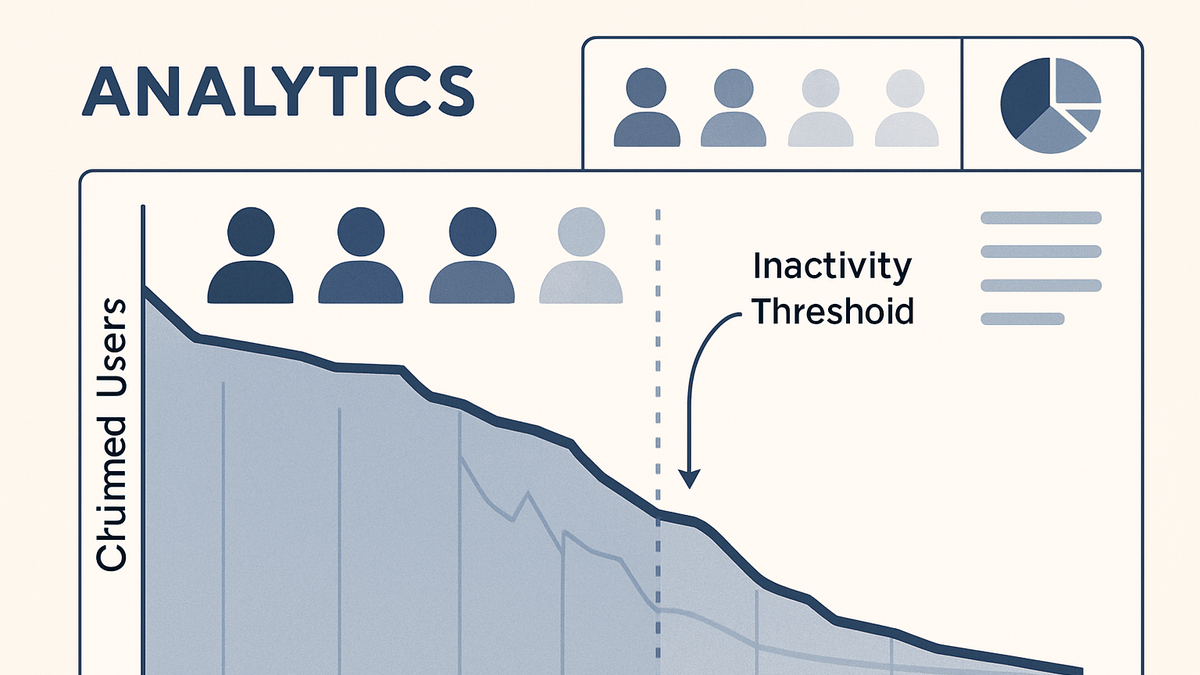 ANALYTICS

Inactivity Threshoid

Chumed Users